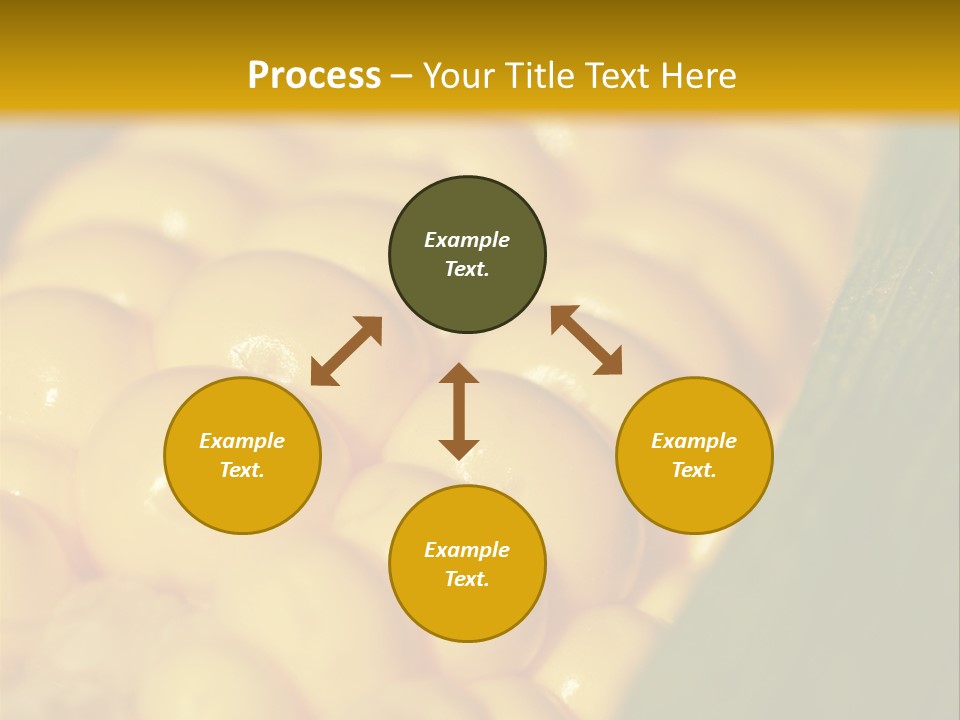 Process – Your Title Text Here

Example Text.

Example Text.

Example Text.

Example Text.